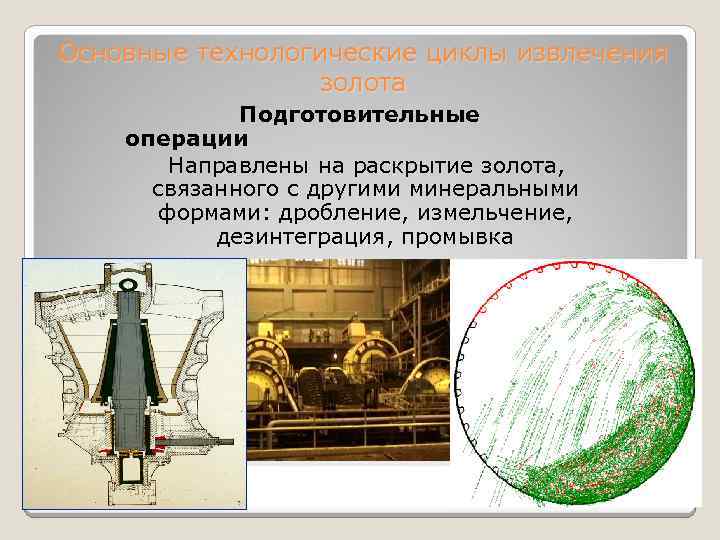 Основные технологические циклы извлечения золота

Подготовительные операции

Направлены на раскрытие золота, связанного с другими минеральными формами: дробление, измельчение, дезинтеграция, промывка